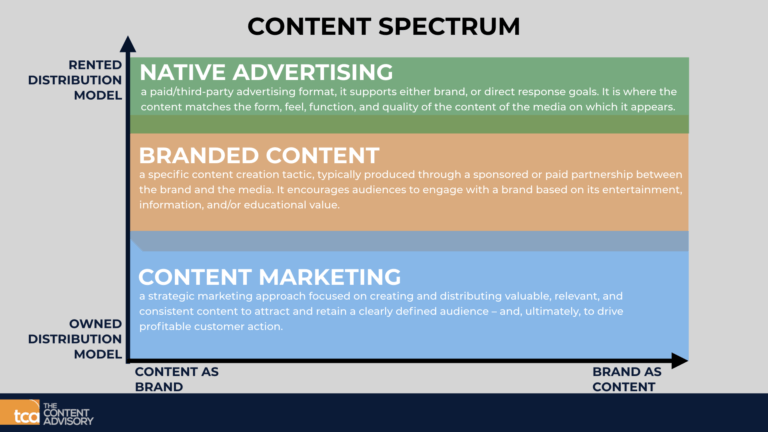 CONTENT SPECTRUM

RENTED DISTRIBUTION MODEL

NATIVE ADVERTISING

a paid/third-party advertising format, it supports either brand, or direct response goals. It is where the content matches the form, feel, function, and quality of the content of the media on which it appears.

BRANDED CONTENT

a specific content creation tactic, typically produced through a sponsored or paid partnership between the brand and the media. It encourages audiences to engage with a brand based on its entertainment, information, and/or educational value.

CONTENT MARKETING

a strategic marketing approach focused on creating and distributing valuable, relevant, and consistent content to attract and retain a clearly defined audience – and, ultimately, to drive profitable customer action.

OWNED DISTRIBUTION MODEL

CONTENT AS BRAND

BRAND AS CONTENT

tca THE CONTENT ADVISORY